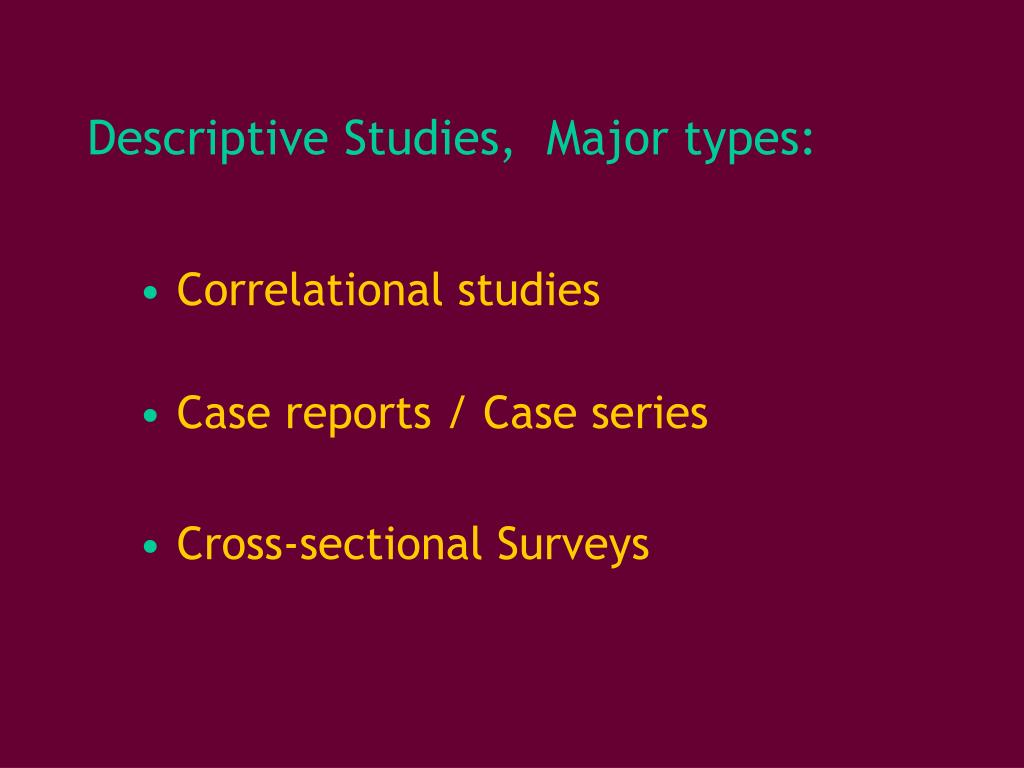 Descriptive Studies, Major types:

• Correlational studies

• Case reports / Case series

• Cross-sectional Surveys